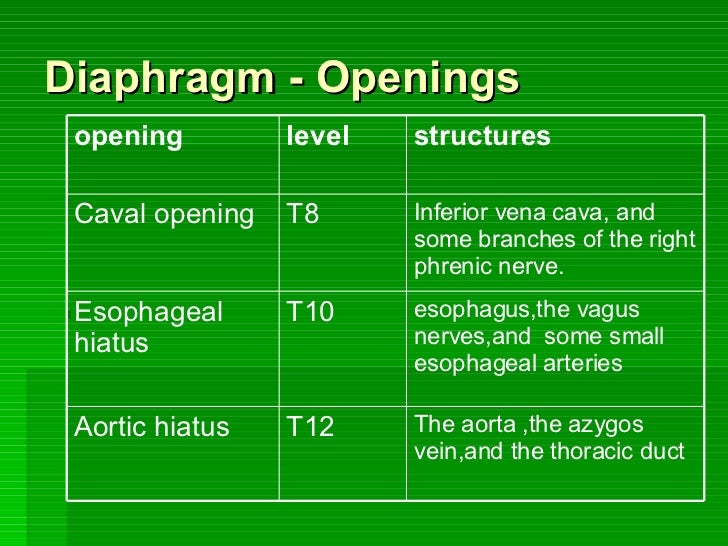 Diaphragm - Openings

| opening | level | structures |
|---|---|---|
| Caval opening | T8 | Inferior vena cava, and some branches of the right phrenic nerve. |
| Esophageal hiatus | T10 | esophagus,the vagus nerves,and some small esophageal arteries |
| Aortic hiatus | T12 | The aorta ,the azygos vein,and the thoracic duct |